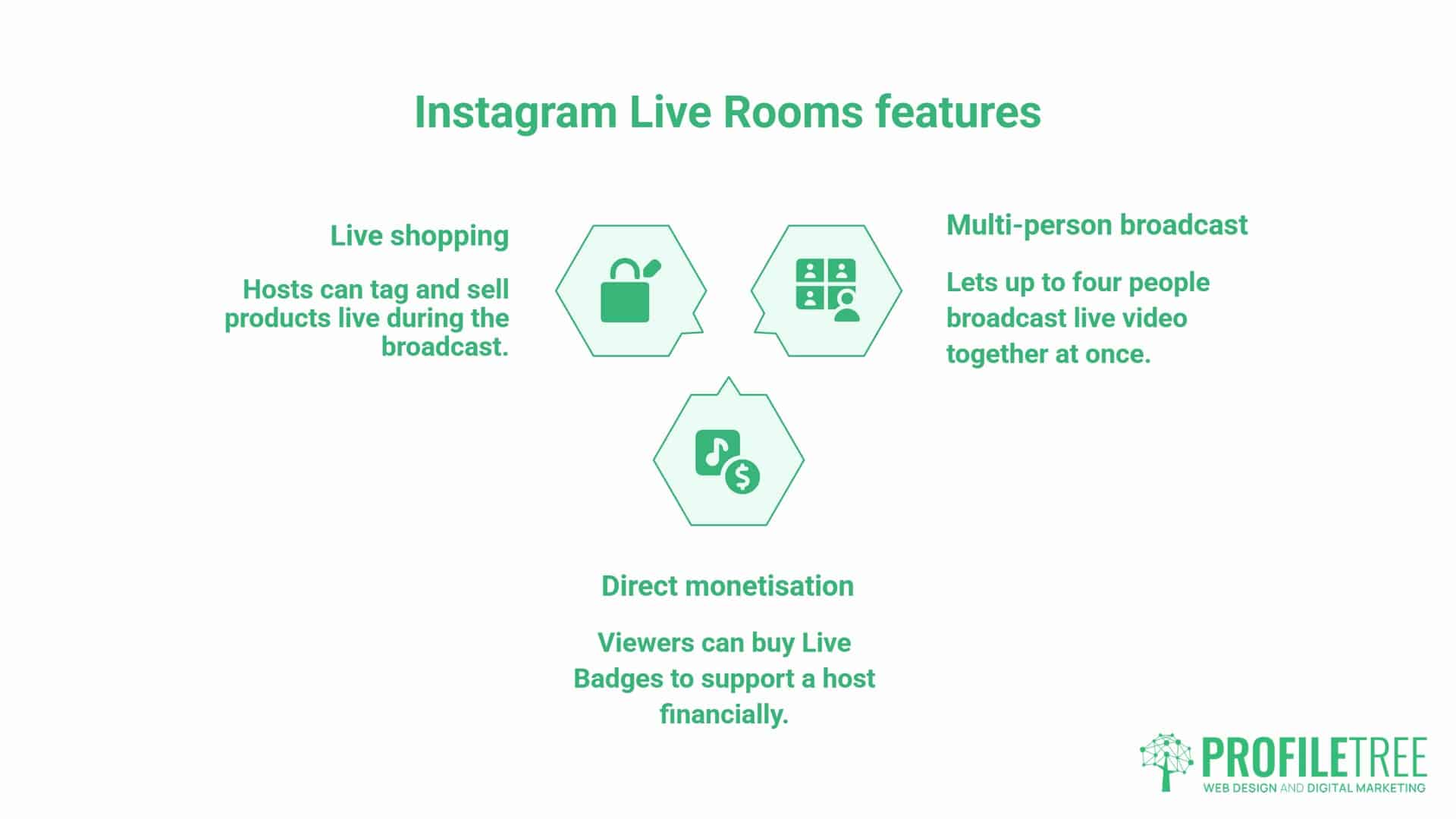 Instagram Live Rooms features

Live shopping

Hosts can tag and sell products live during the broadcast.

Multi-person broadcast

Lets up to four people broadcast live video together at once.

Direct monetisation

Viewers can buy Live Badges to support a host financially.

PROFILETREE
WEB DESIGN AND DIGITAL MARKETING